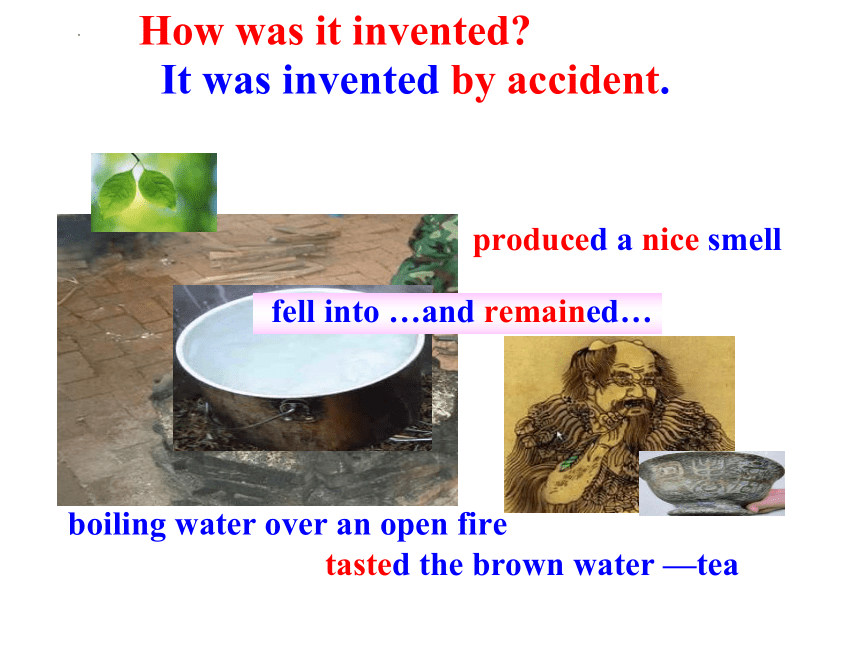 How was it invented?
It was invented by accident.

produced a nice smell

fell into …and remained…

boiling water over an open fire

tasted the brown water —tea